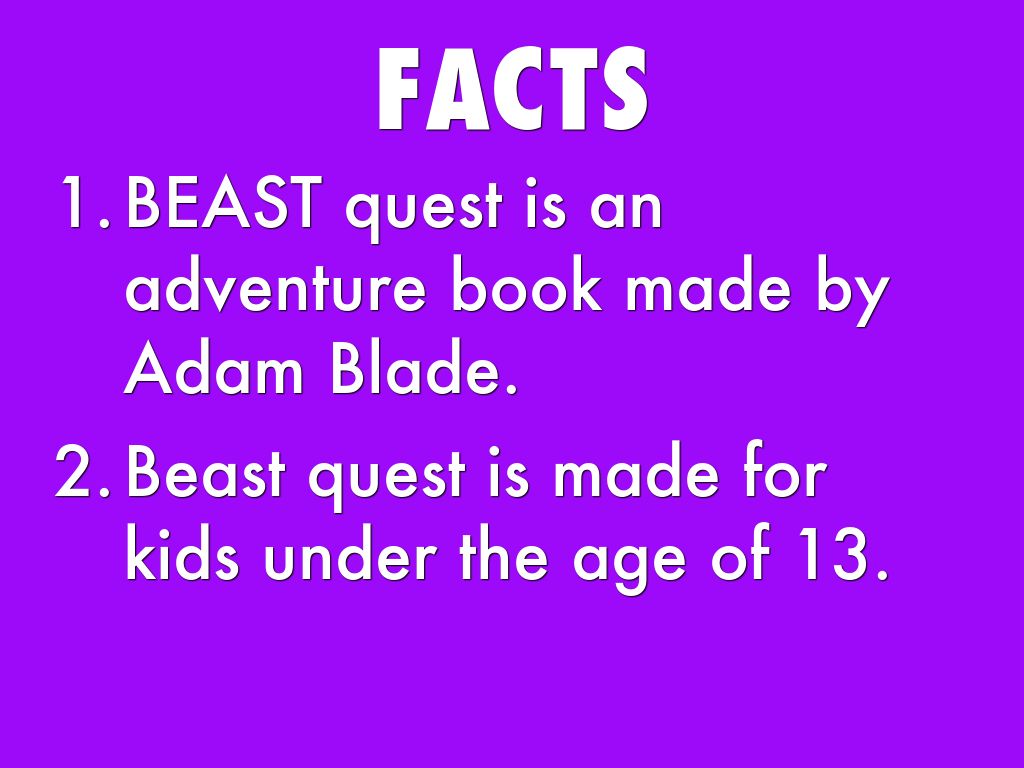 FACTS

1. BEAST quest is an adventure book made by Adam Blade.
2. Beast quest is made for kids under the age of 13.